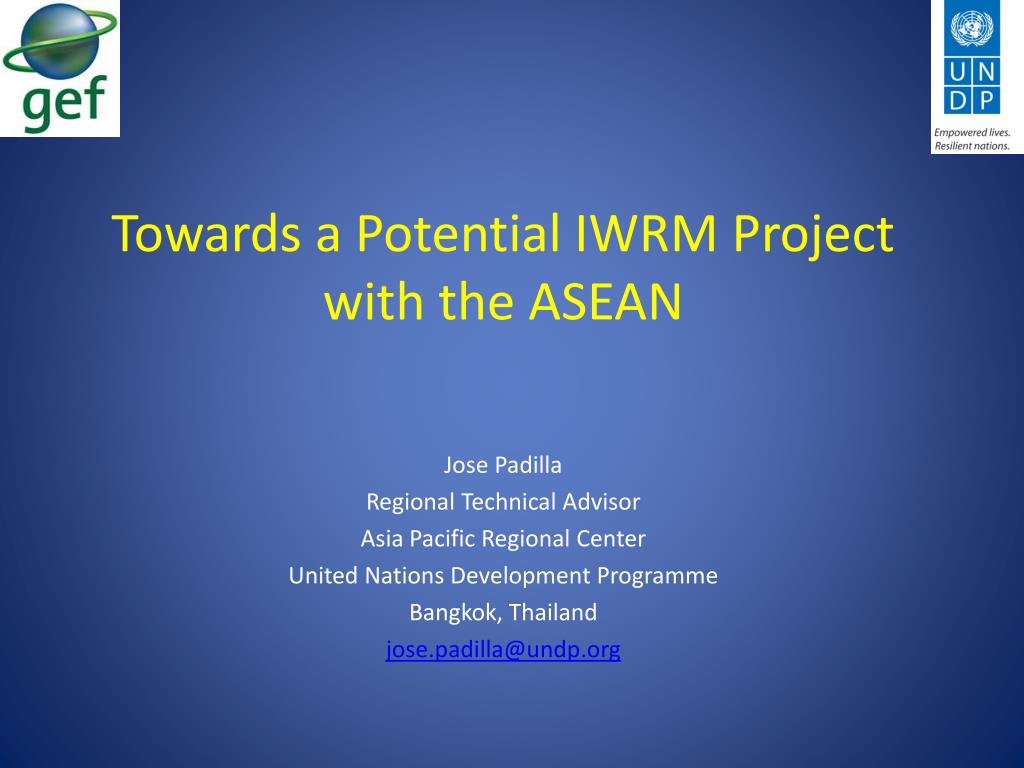 gef

U N
D P

Empowered lives.
Resilient nations.

Towards a Potential IWRM Project with the ASEAN

Jose Padilla
Regional Technical Advisor
Asia Pacific Regional Center
United Nations Development Programme
Bangkok, Thailand
jose.padilla@undp.org